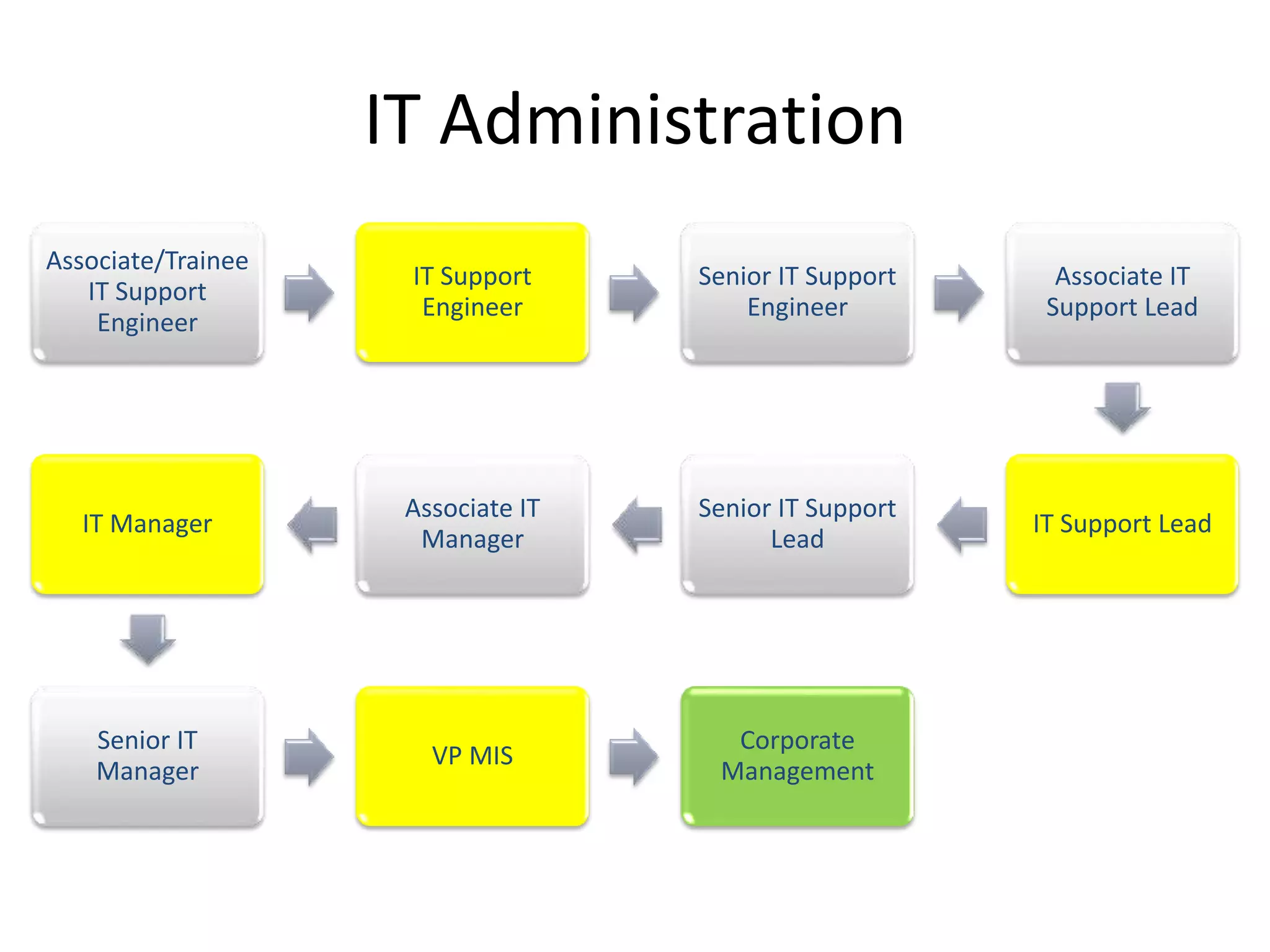 IT Administration

Associate/Trainee IT Support Engineer

IT Support Engineer

Senior IT Support Engineer

Associate IT Support Lead

IT Support Lead

Senior IT Support Lead

Associate IT Manager

IT Manager

Senior IT Manager

VP MIS

Corporate Management